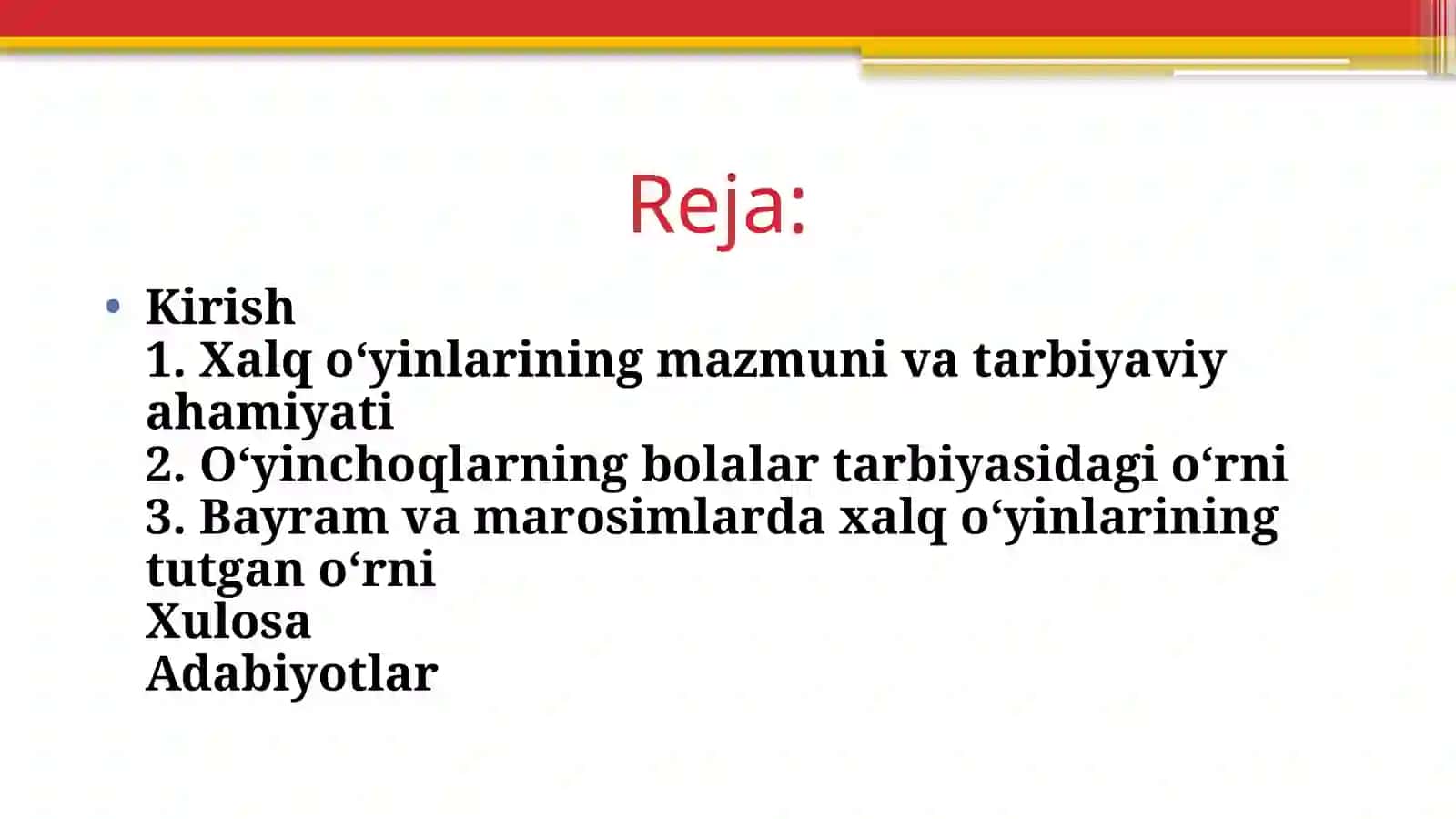 Reja:

• Kirish
1. Xalq o‘yinlarining mazmuni va tarbiyaviy ahamiyati
2. O‘yinchoqlarning bolalar tarbiyasidagi o‘rni
3. Bayram va marosimlarda xalq o‘yinlarining tutgan o‘rni
Xulosa
Adabiyotlar